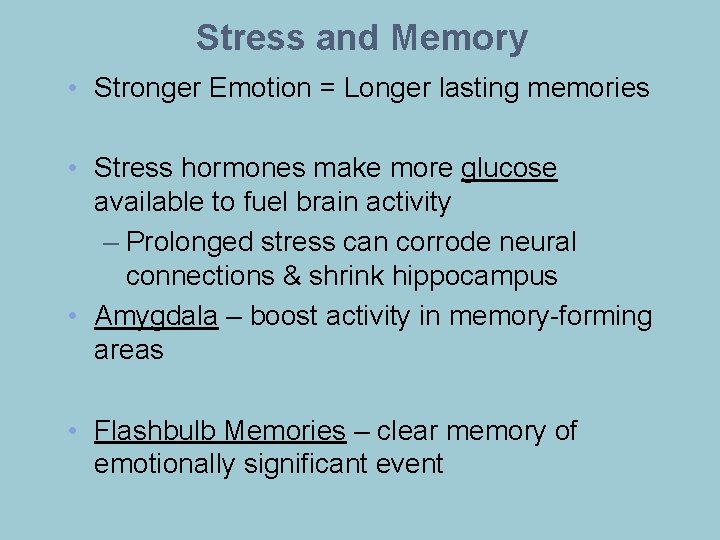 Stress and Memory

• Stronger Emotion = Longer lasting memories

• Stress hormones make more glucose available to fuel brain activity
– Prolonged stress can corrode neural connections & shrink hippocampus

• Amygdala – boost activity in memory-forming areas

• Flashbulb Memories – clear memory of emotionally significant event